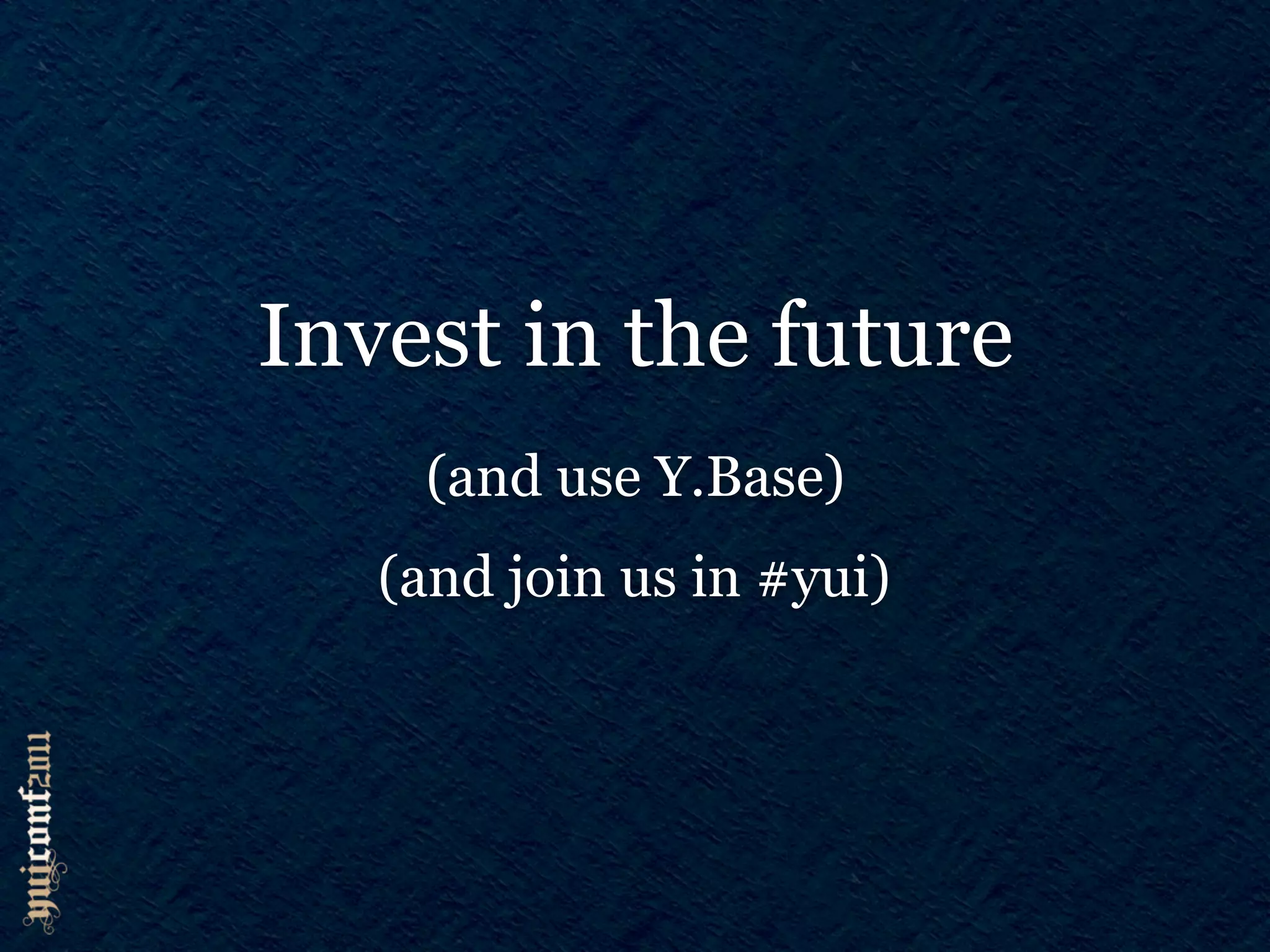 Invest in the future

(and use Y.Base)

(and join us in #yui)

yuiconf2011